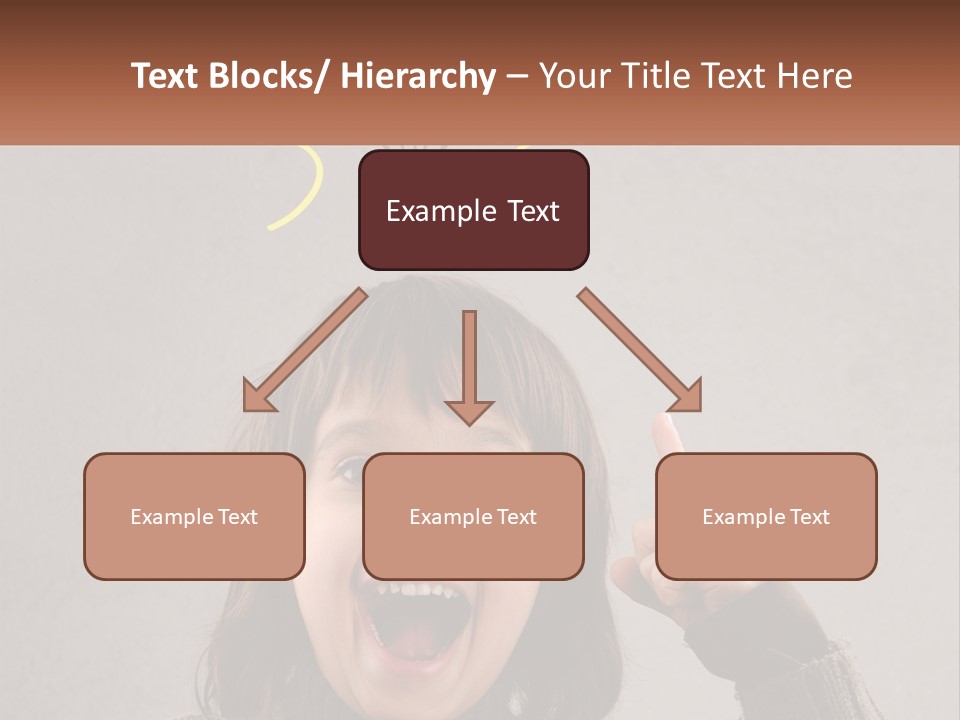 Text Blocks/ Hierarchy – Your Title Text Here

Example Text

Example Text

Example Text

Example Text